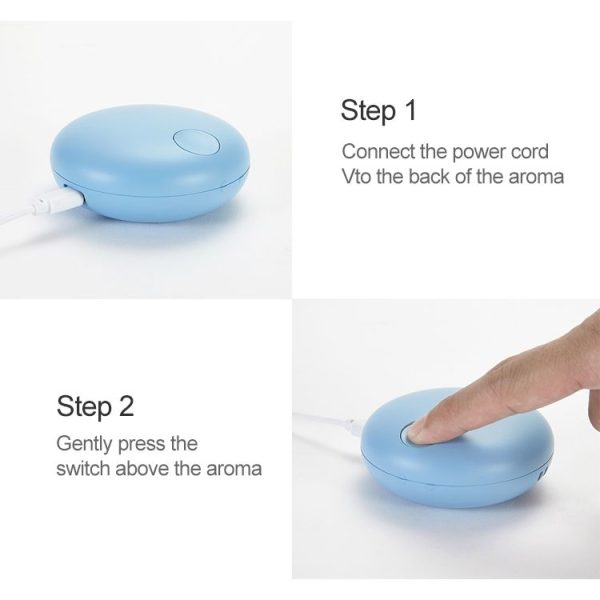 Step 1

Connect the power cord Vto the back of the aroma

Step 2

Gently press the switch above the aroma